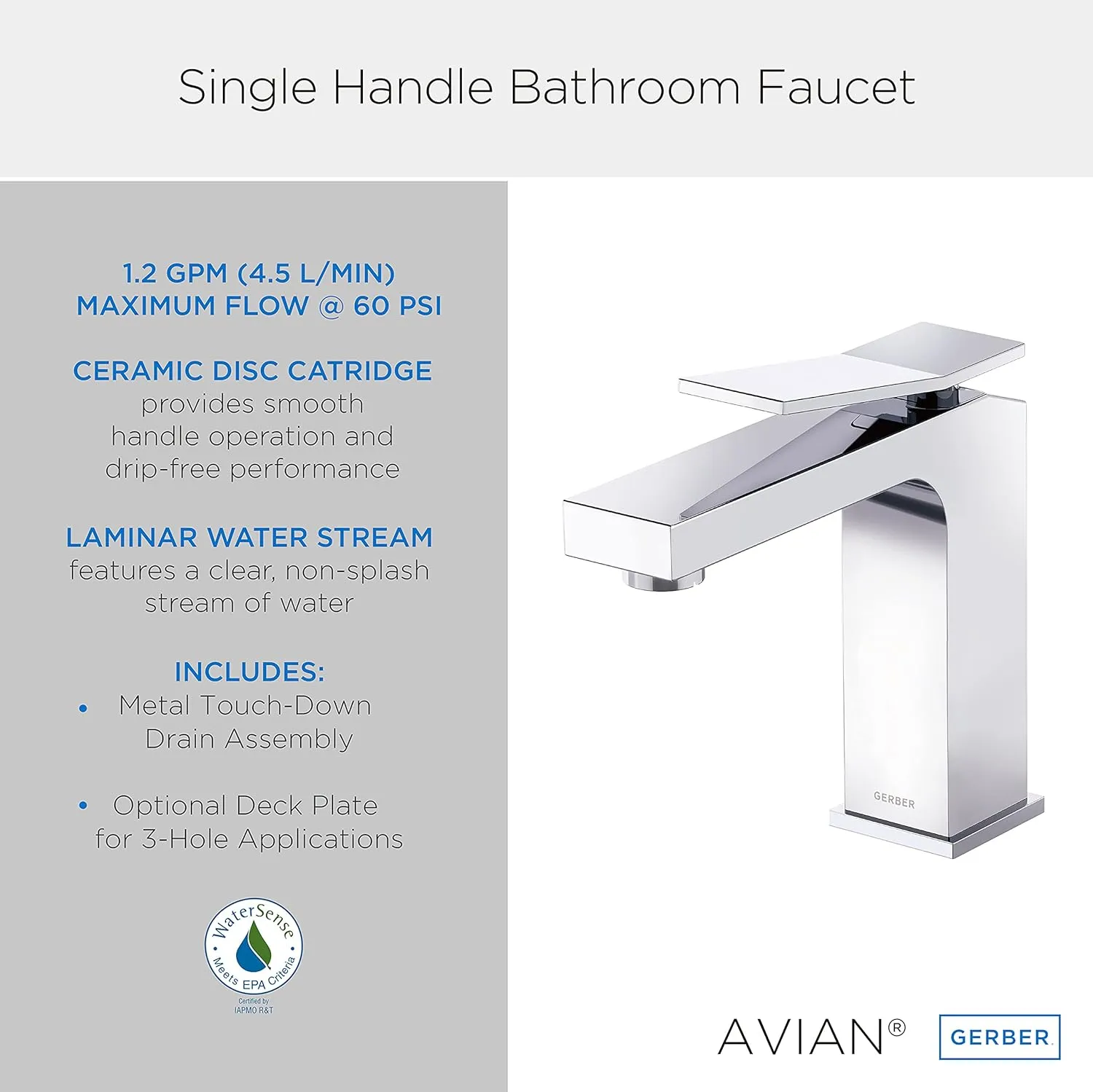 Single Handle Bathroom Faucet

1.2 GPM (4.5 L/MIN) MAXIMUM FLOW @ 60 PSI

CERAMIC DISC CATRIDGE provides smooth handle operation and drip-free performance

LAMINAR WATER STREAM features a clear, non-splash stream of water

INCLUDES:
• Metal Touch-Down Drain Assembly

• Optional Deck Plate for 3-Hole Applications

WaterSense
Meets EPA Criteria
Certified by IAPMO R&T

GERBER

AVIAN®

GERBER